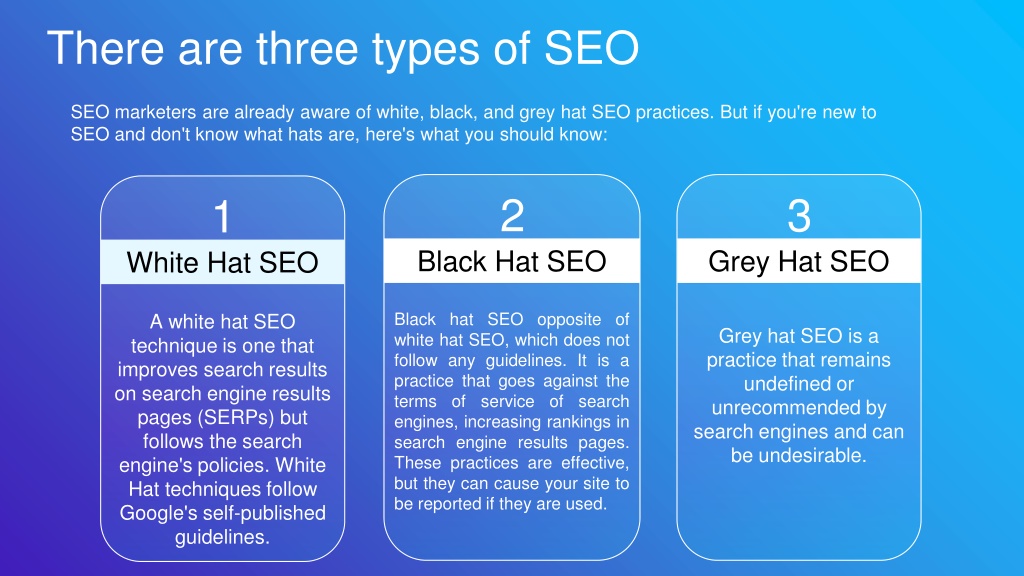 There are three types of SEO

SEO marketers are already aware of white, black, and grey hat SEO practices. But if you're new to SEO and don't know what hats are, here's what you should know:

1

White Hat SEO

A white hat SEO technique is one that improves search results on search engine results pages (SERPs) but follows the search engine's policies. White Hat techniques follow Google's self-published guidelines.

2

Black Hat SEO

Black hat SEO opposite of white hat SEO, which does not follow any guidelines. It is a practice that goes against the terms of service of search engines, increasing rankings in search engine results pages. These practices are effective, but they can cause your site to be reported if they are used.

3

Grey Hat SEO

Grey hat SEO is a practice that remains undefined or unrecommended by search engines and can be undesirable.